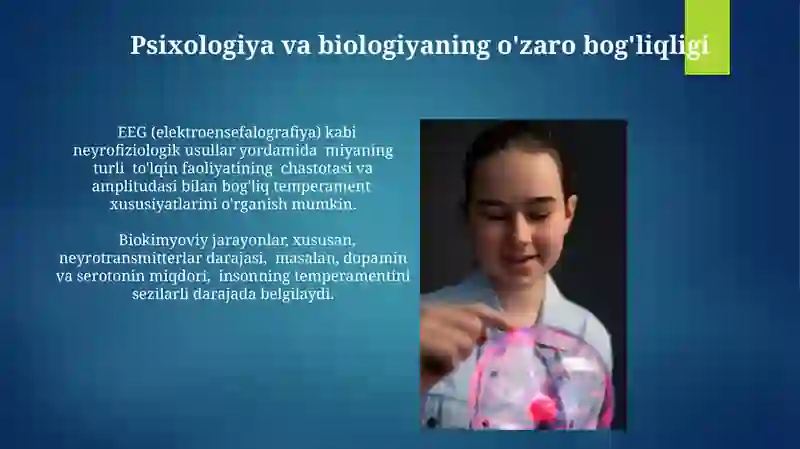 Psixologiya va biologiyaning o'zaro bog'liqligi

EEG (elektroensefalografiya) kabi neyrofiziologik usullar yordamida miyaning turli to'lqin faoliyatining chastotasi va amplitudasi bilan bog'liq temperament xususiyatlarini o'rganish mumkin.

Biokimyoviy jarayonlar, xususan, neyrotransmitterlar darajasi, masalan, dopamin va serotonin miqdori, insonning temperamentini sezilarli darajada belgilaydi.